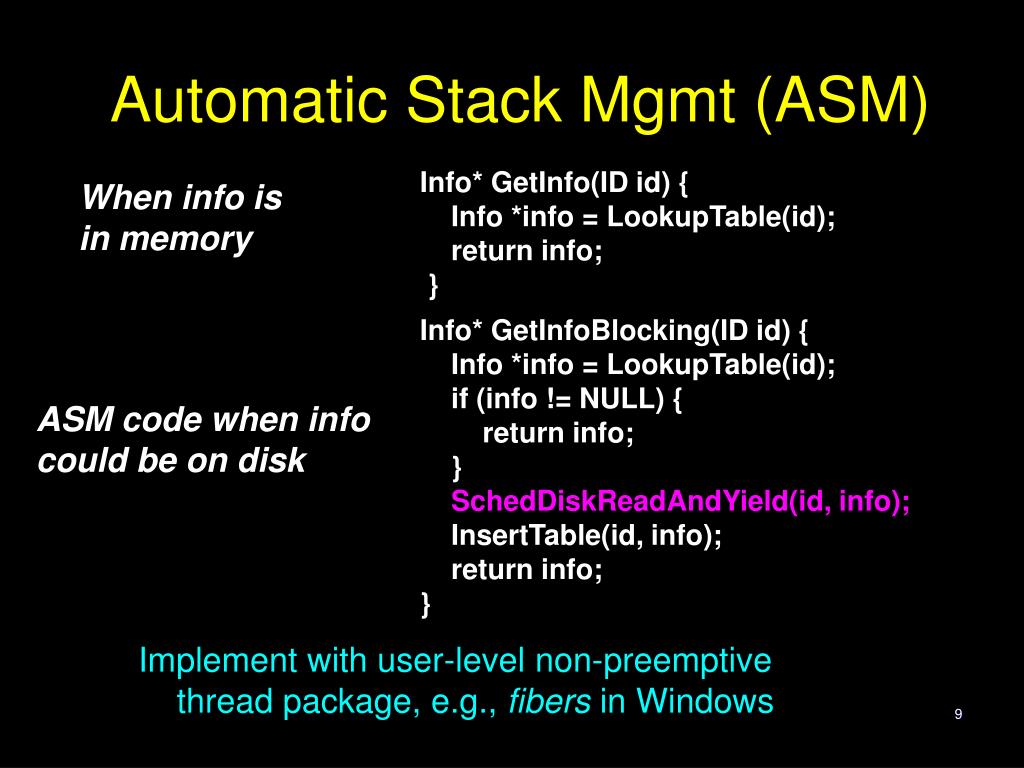 Automatic Stack Mgmt (ASM)

When info is in memory

Info* GetInfo(ID id) {
Info *info = LookupTable(id);
return info;
}

ASM code when info could be on disk

Info* GetInfoBlocking(ID id) {
Info *info = LookupTable(id);
if (info != NULL) {
return info;
}
SchedDiskReadAndYield(id, info);
InsertTable(id, info);
return info;
}

Implement with user-level non-preemptive thread package, e.g., fibers in Windows

9